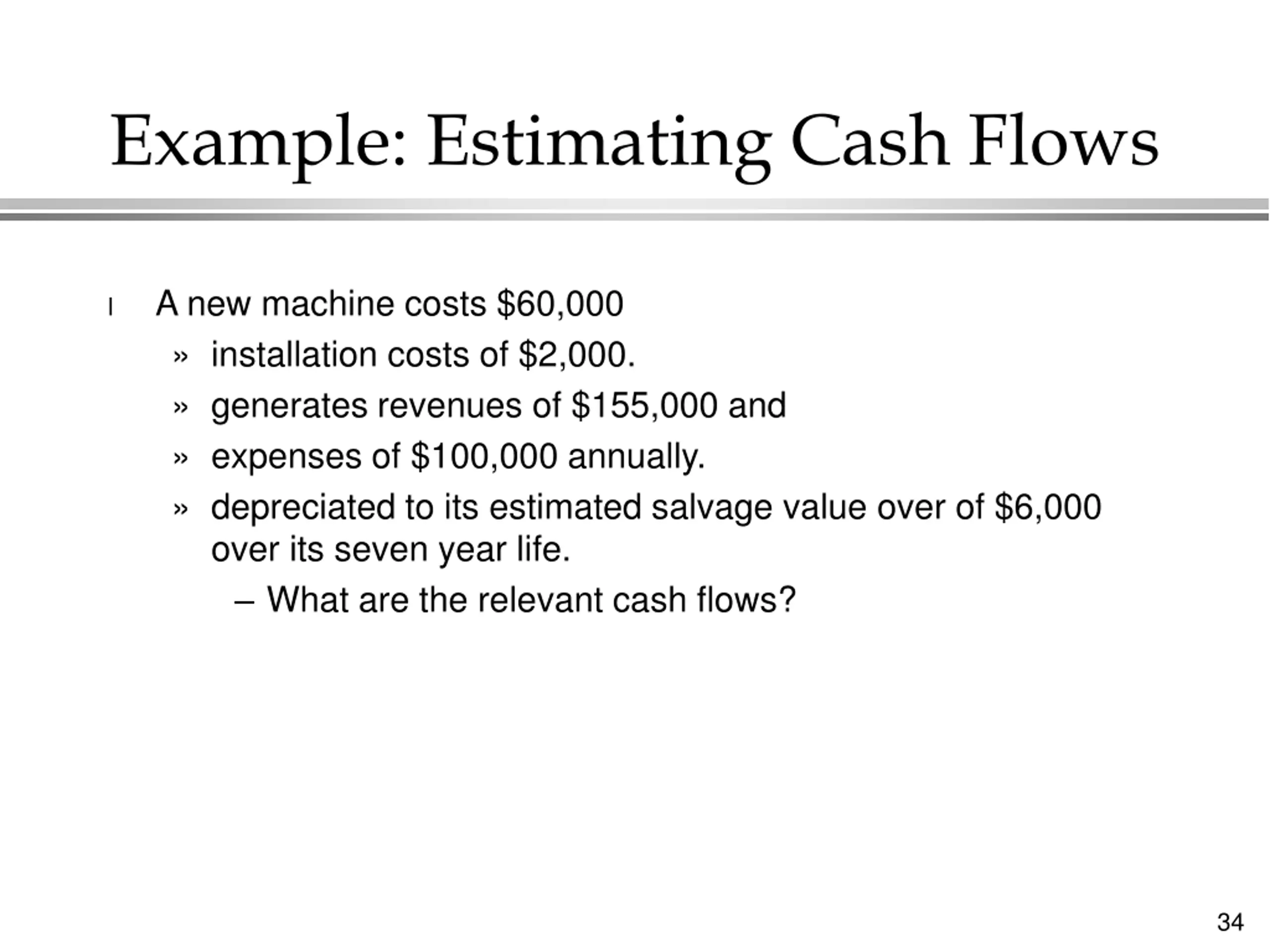 Example: Estimating Cash Flows

l A new machine costs \$60,000

» installation costs of \$2,000.

» generates revenues of \$155,000 and

» expenses of \$100,000 annually.

» depreciated to its estimated salvage value over of \$6,000 over its seven year life.

– What are the relevant cash flows?

34